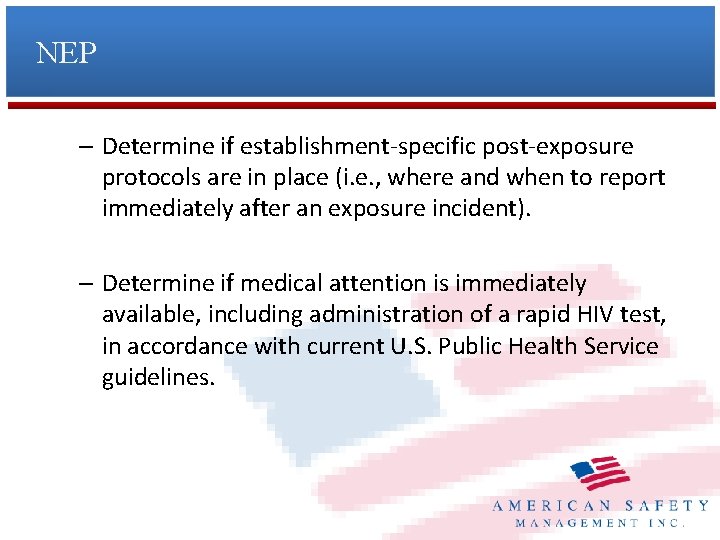 NEP

– Determine if establishment-specific post-exposure protocols are in place (i.e., where and when to report immediately after an exposure incident).

– Determine if medical attention is immediately available, including administration of a rapid HIV test, in accordance with current U.S. Public Health Service guidelines.

AMERICAN SAFETY
MANAGEMENT INC.